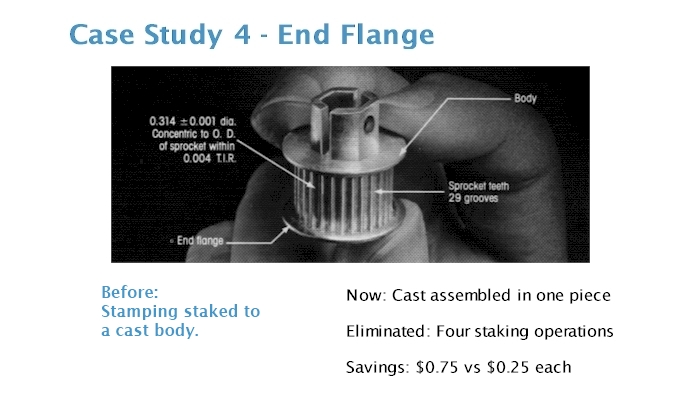 Case Study 4 - End Flange

0.314 ± 0.001 dia. Concentric to O. D. of sprocket within 0.004 T.I.R.

Body

Sprocket teeth 29 grooves

End flange

Before:
Stamping staked to a cast body.

Now: Cast assembled in one piece

Eliminated: Four staking operations

Savings: \$0.75 vs \$0.25 each